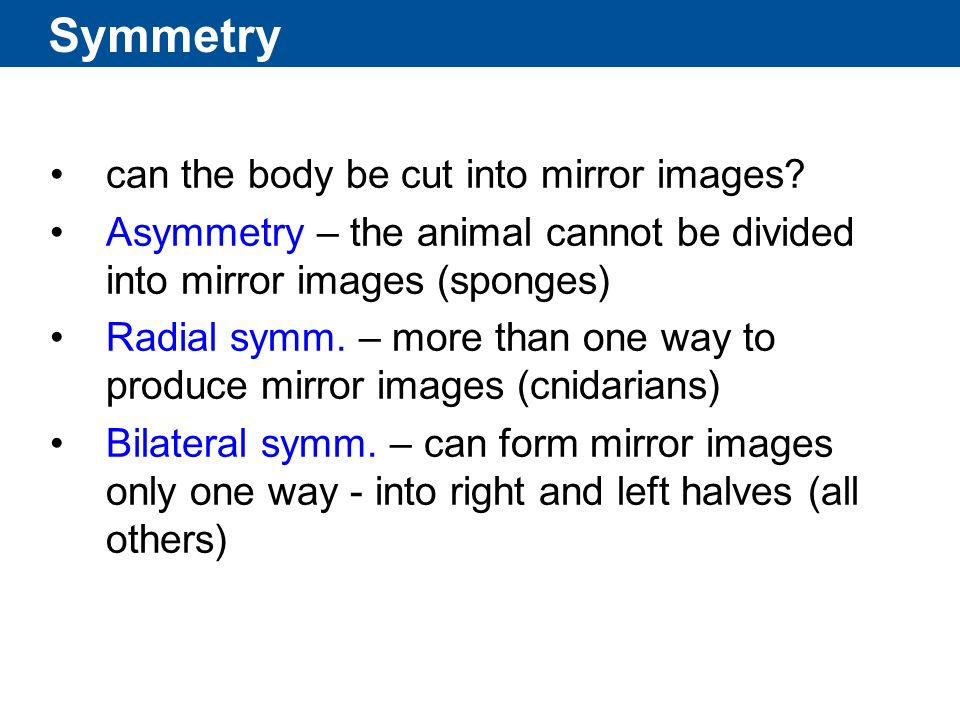 Symmetry

• can the body be cut into mirror images?
• Asymmetry – the animal cannot be divided into mirror images (sponges)
• Radial symm. – more than one way to produce mirror images (cnidarians)
• Bilateral symm. – can form mirror images only one way - into right and left halves (all others)